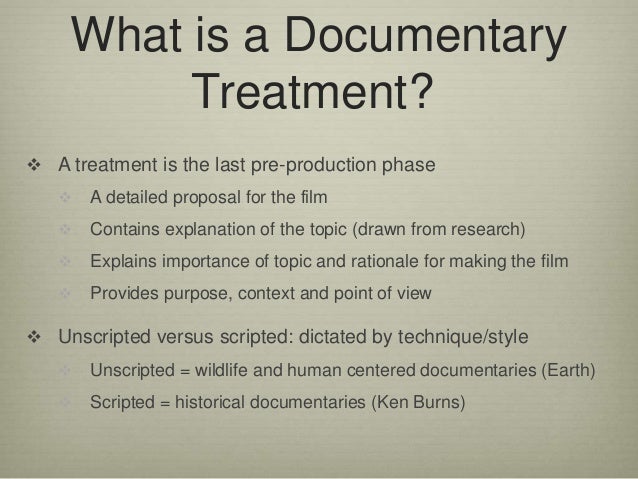 What is a Documentary Treatment?

❖ A treatment is the last pre-production phase

❖ A detailed proposal for the film

❖ Contains explanation of the topic (drawn from research)

❖ Explains importance of topic and rationale for making the film

❖ Provides purpose, context and point of view

❖ Unscripted versus scripted: dictated by technique/style

❖ Unscripted = wildlife and human centered documentaries (Earth)

❖ Scripted = historical documentaries (Ken Burns)